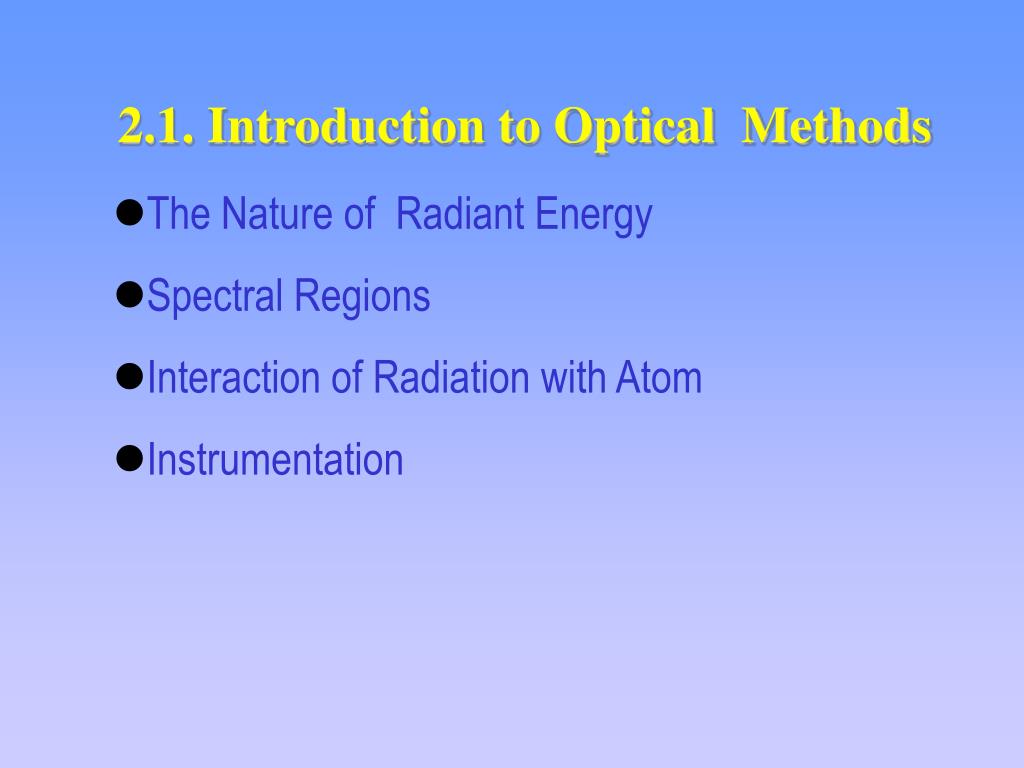 2.1. Introduction to Optical Methods

●The Nature of Radiant Energy

●Spectral Regions

●Interaction of Radiation with Atom

●Instrumentation